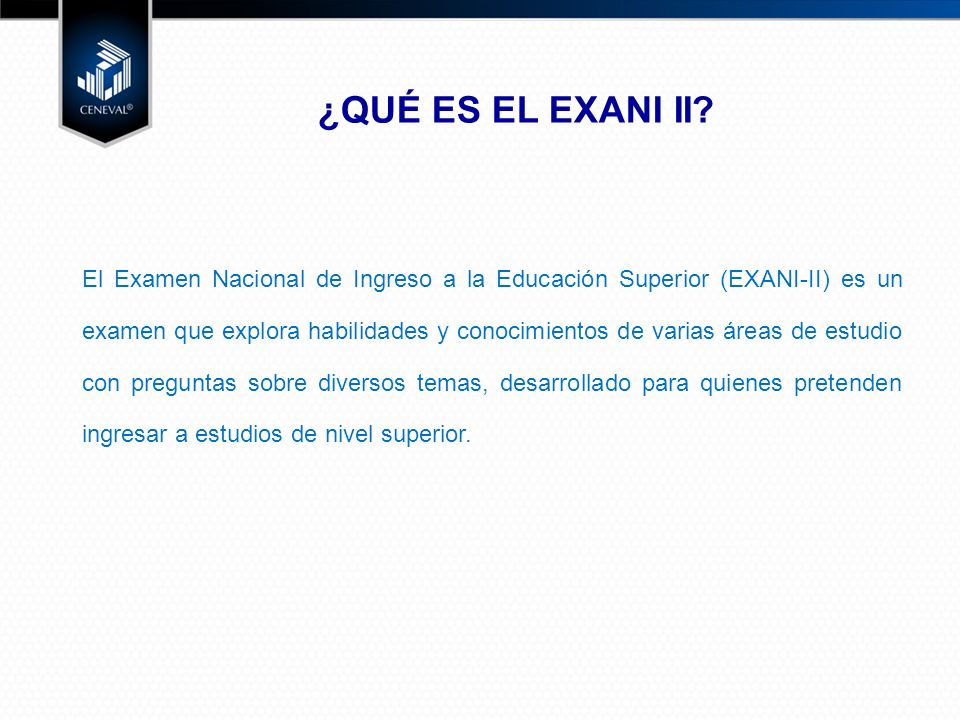 CENEVAL®

¿QUÉ ES EL EXANI II?

El Examen Nacional de Ingreso a la Educación Superior (EXANI-II) es un examen que explora habilidades y conocimientos de varias áreas de estudio con preguntas sobre diversos temas, desarrollado para quienes pretenden ingresar a estudios de nivel superior.